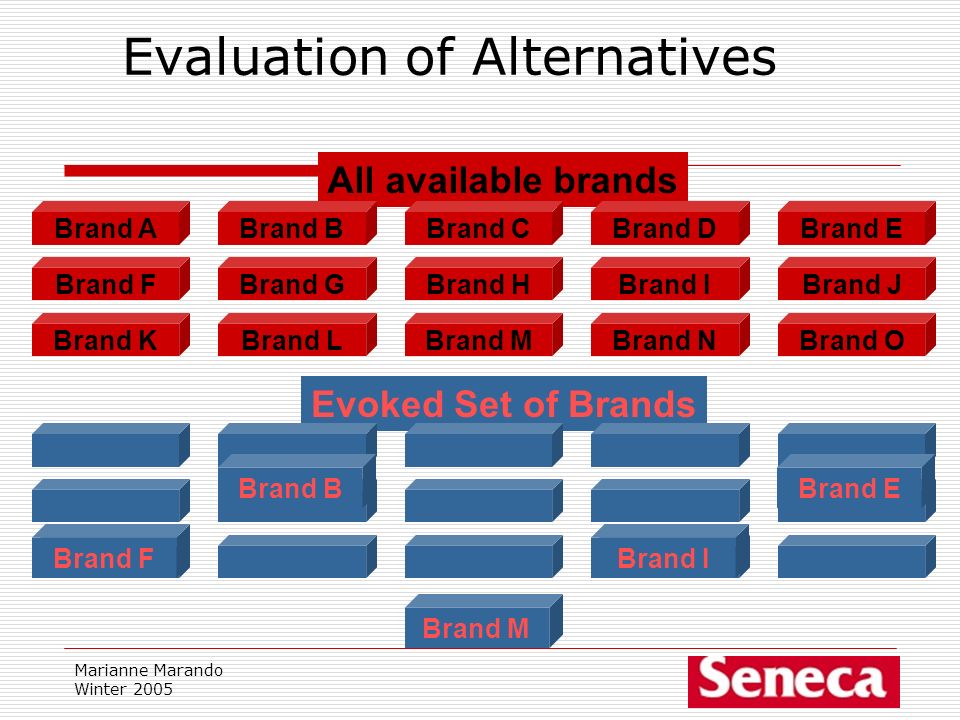 Evaluation of Alternatives

All available brands

Brand A
Brand B
Brand C
Brand D
Brand E
Brand F
Brand G
Brand H
Brand I
Brand J
Brand K
Brand L
Brand M
Brand N
Brand O

Evoked Set of Brands

Brand B
Brand E
Brand F
Brand I
Brand M

Marianne Marando
Winter 2005

Seneca